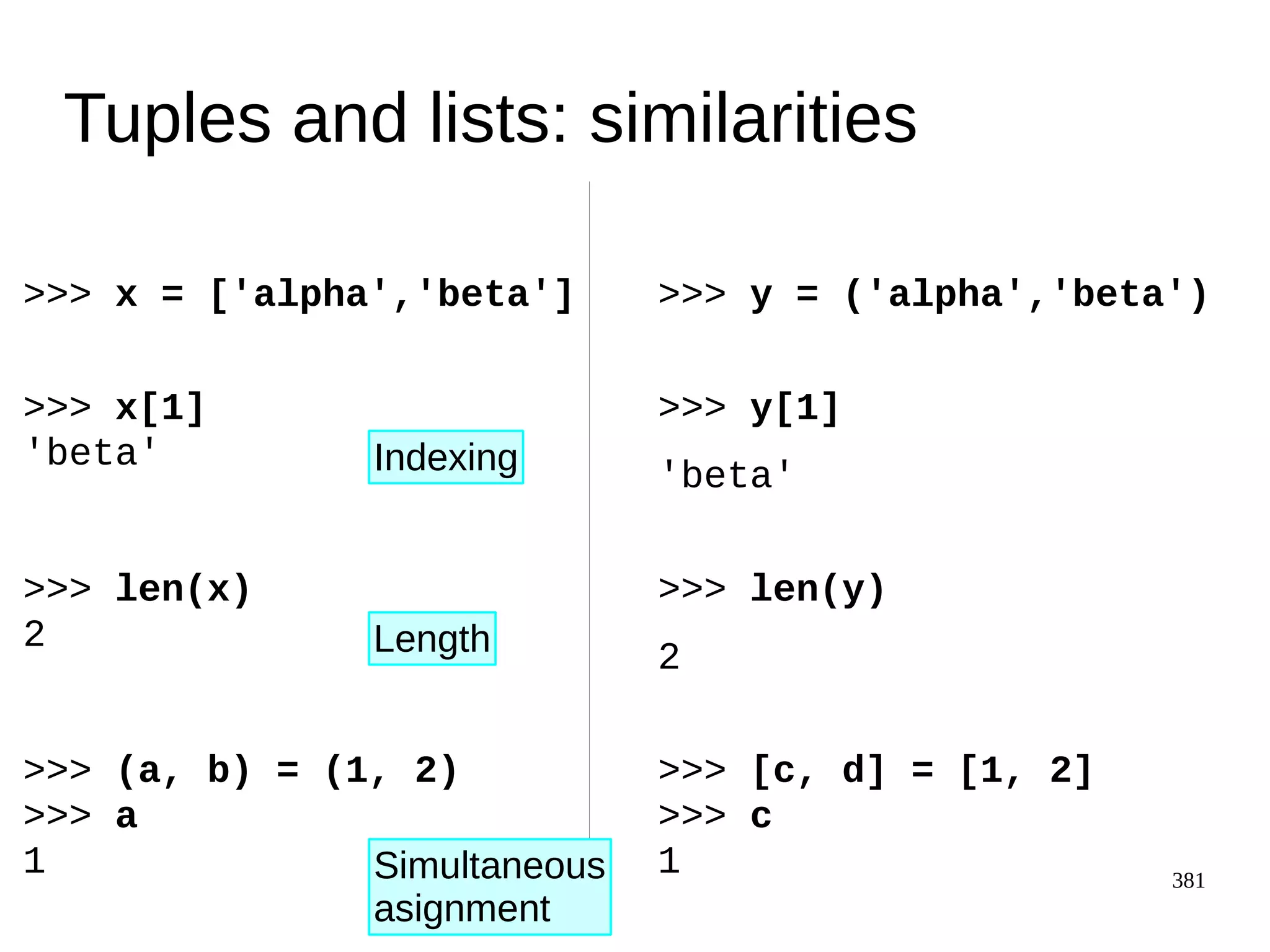 Tuples and lists: similarities

>>> x = ['alpha','beta']

>>> x[1]
'beta'

Indexing

>>> len(x)
2

Length

>>> (a, b) = (1, 2)
>>> a
1

Simultaneous asignment

>>> y = ('alpha','beta')

>>> y[1]
'beta'

>>> len(y)
2

>>> [c, d] = [1, 2]
>>> c
1

381